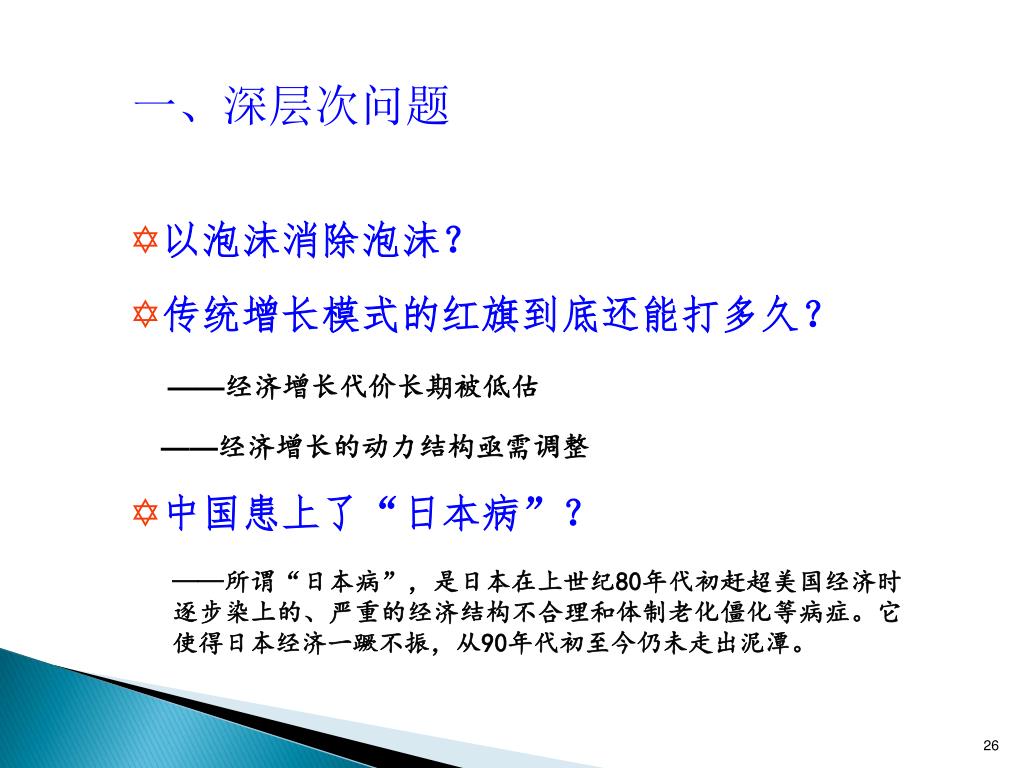 一、深层次问题

✡以泡沫消除泡沫？

✡传统增长模式的红旗到底还能打多久？

——经济增长代价长期被低估

——经济增长的动力结构亟需调整

✡中国患上了“日本病”？

——所谓“日本病”，是日本在上世纪80年代初赶超美国经济时逐步染上的、严重的经济结构不合理和体制老化僵化等病症。它使得日本经济一蹶不振，从90年代初至今仍未走出泥潭。

26